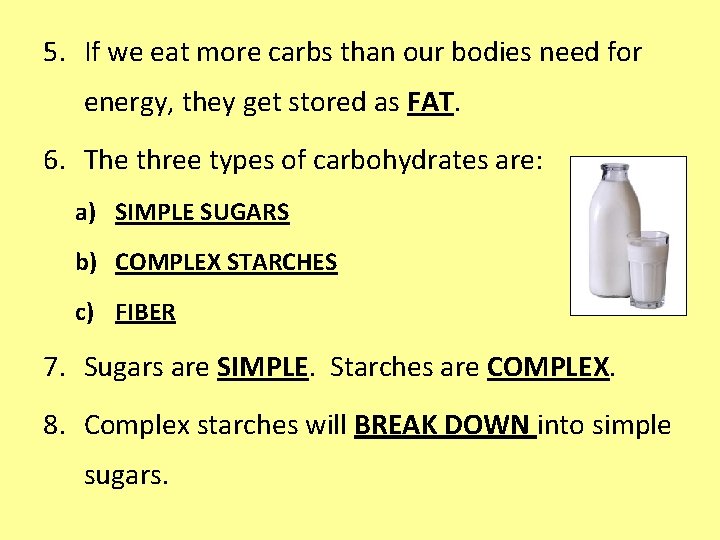 5. If we eat more carbs than our bodies need for energy, they get stored as FAT.

6. The three types of carbohydrates are:

a) SIMPLE SUGARS

b) COMPLEX STARCHES

c) FIBER

7. Sugars are SIMPLE. Starches are COMPLEX.

8. Complex starches will BREAK DOWN into simple sugars.